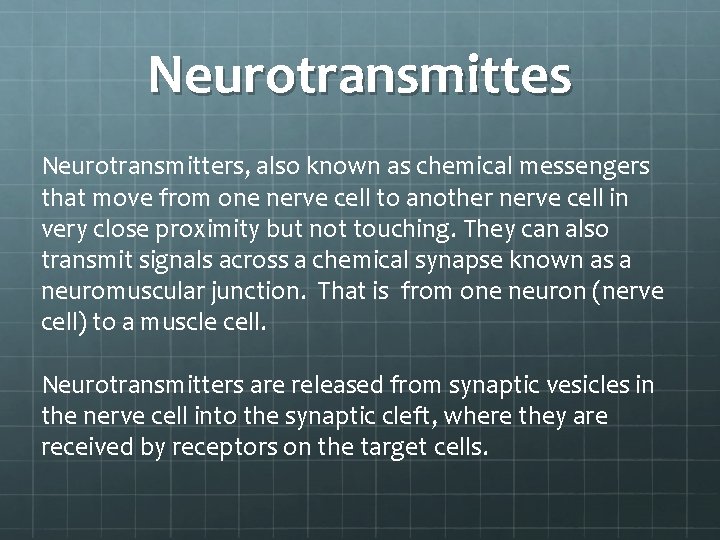 Neurotransmittes

Neurotransmitters, also known as chemical messengers that move from one nerve cell to another nerve cell in very close proximity but not touching. They can also transmit signals across a chemical synapse known as a neuromuscular junction.  That is  from one neuron (nerve cell) to a muscle cell.

Neurotransmitters are released from synaptic vesicles in the nerve cell into the synaptic cleft, where they are received by receptors on the target cells.